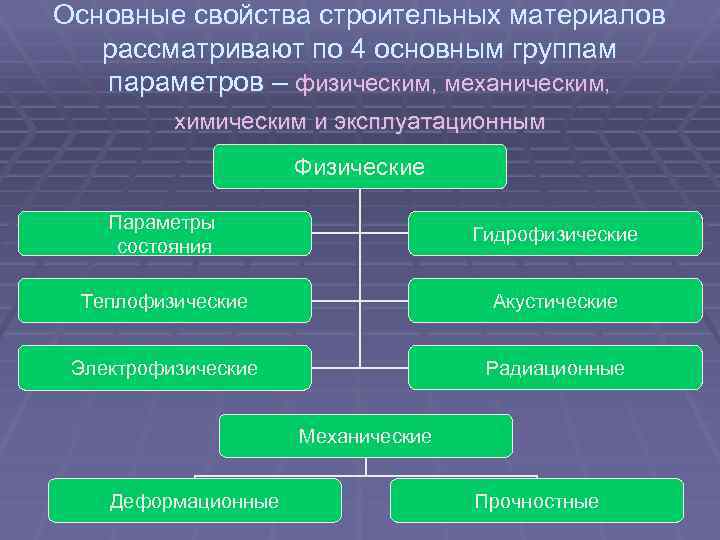 Основные свойства строительных материалов рассматривают по 4 основным группам параметров – физическим, механическим, химическим и эксплуатационным

Физические

Параметры состояния

Гидрофизические

Теплофизические

Акустические

Электрофизические

Радиационные

Механические

Деформационные

Прочностные